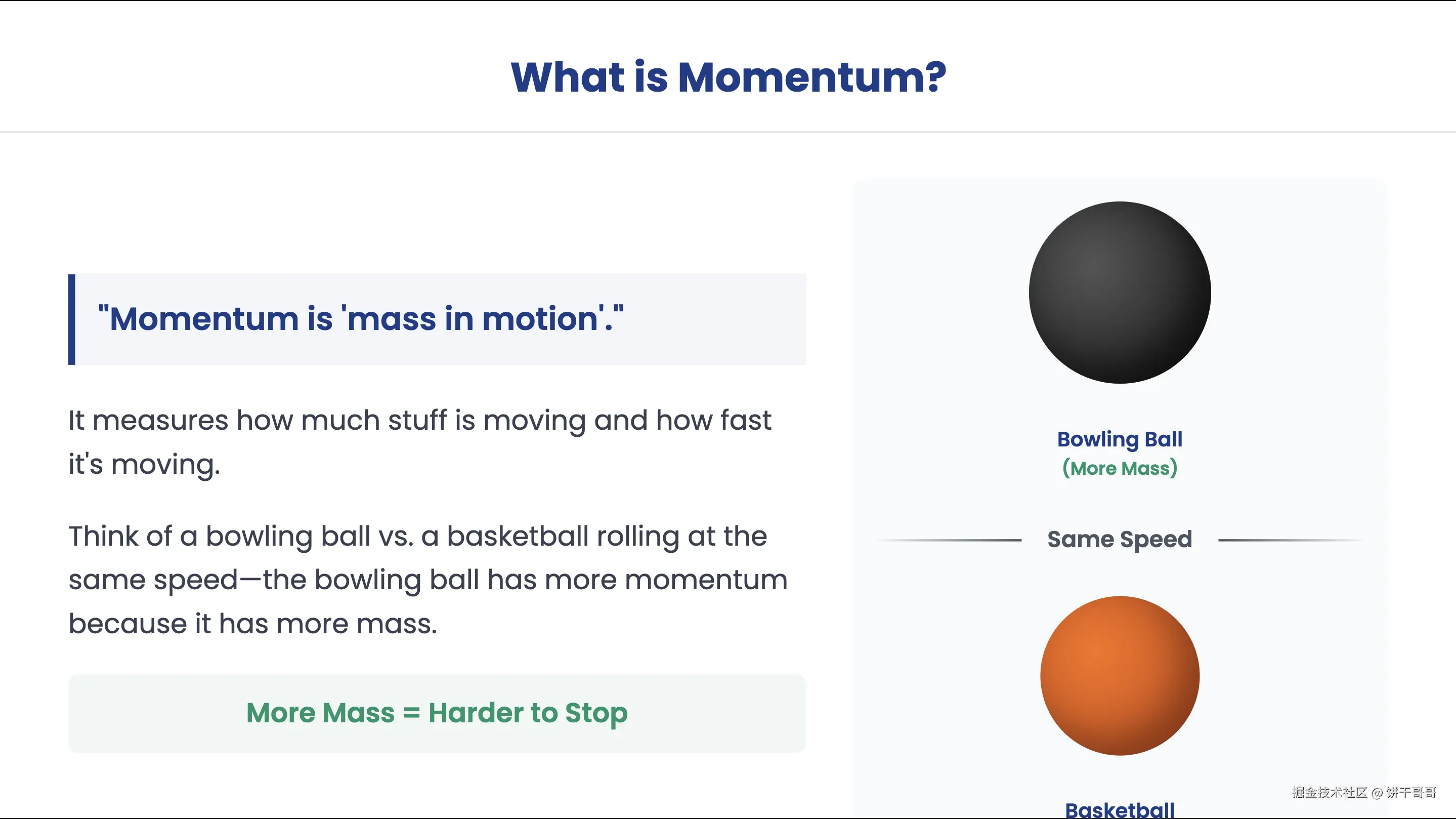 What is Momentum?

"Momentum is 'mass in motion'."

It measures how much stuff is moving and how fast it's moving.

Think of a bowling ball vs. a basketball rolling at the same speed—the bowling ball has more momentum because it has more mass.

More Mass = Harder to Stop

Bowling Ball
(More Mass)

Same Speed

Basketball

掘金技术社区 @ 饼干哥哥